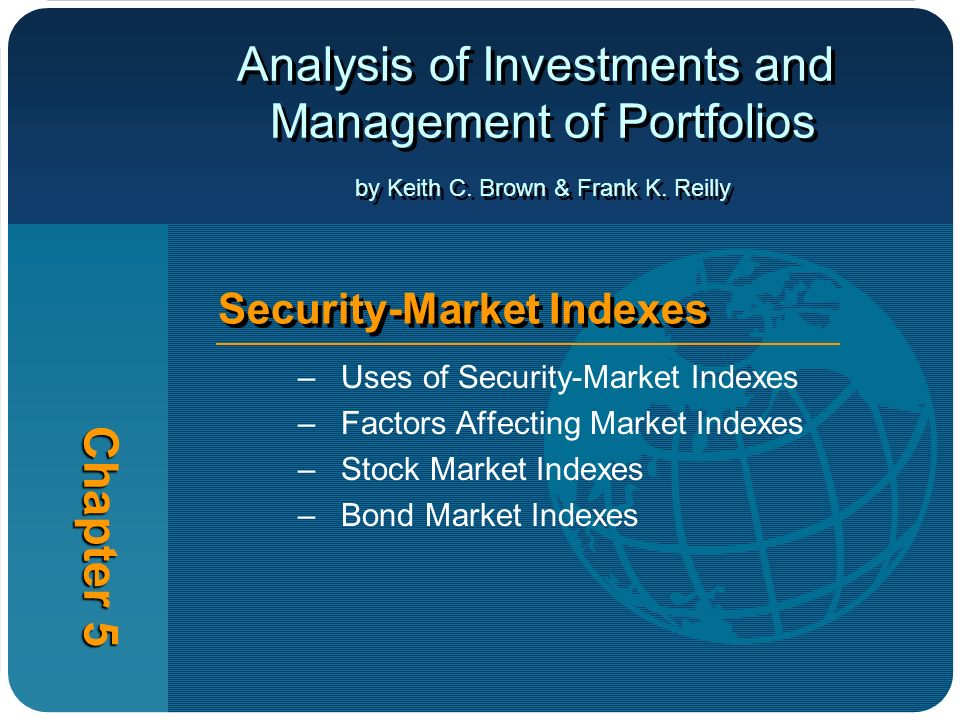 Analysis of Investments and Management of Portfolios

by Keith C. Brown & Frank K. Reilly

Security-Market Indexes

– Uses of Security-Market Indexes
– Factors Affecting Market Indexes
– Stock Market Indexes
– Bond Market Indexes

Chapter 5